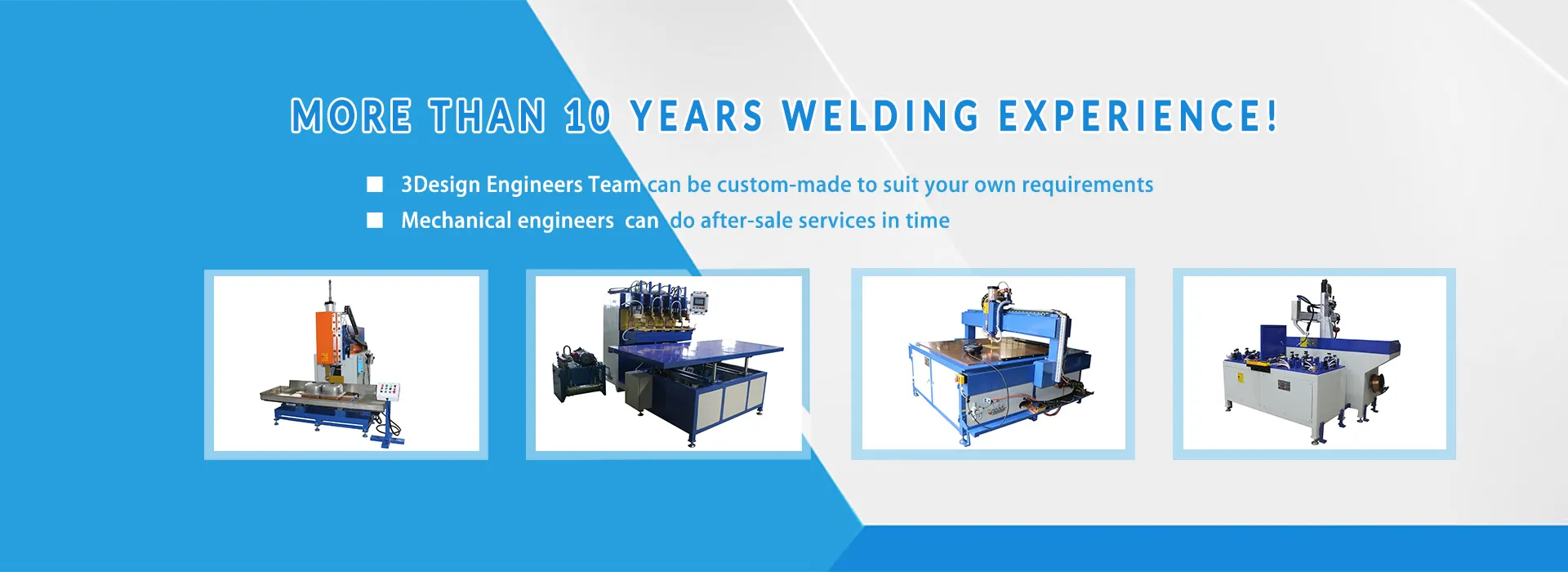 MORE THAN 10 YEARS WELDING EXPERIENCE!

■ 3Design Engineers Team can be custom-made to suit your own requirements

■ Mechanical engineers can do after-sale services in time